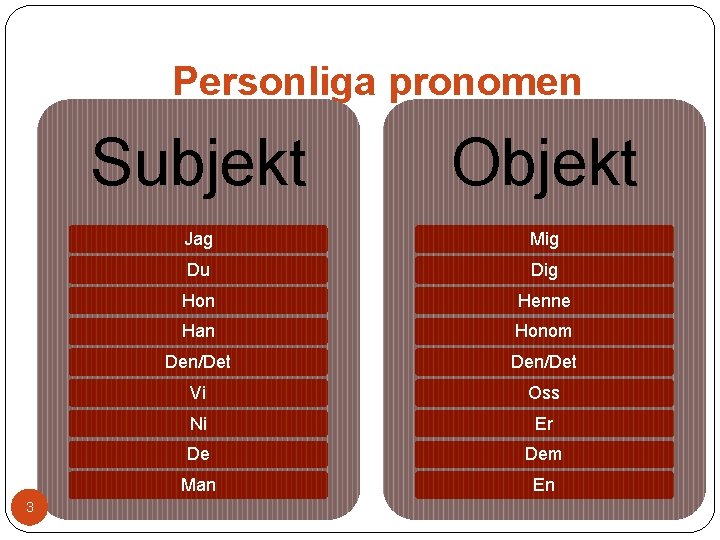 Personliga pronomen

Subjekt

Jag
Du
Hon
Han
Den/Det
Vi
Ni
De
Man

Objekt

Mig
Dig
Henne
Honom
Den/Det
Oss
Er
Dem
En

3